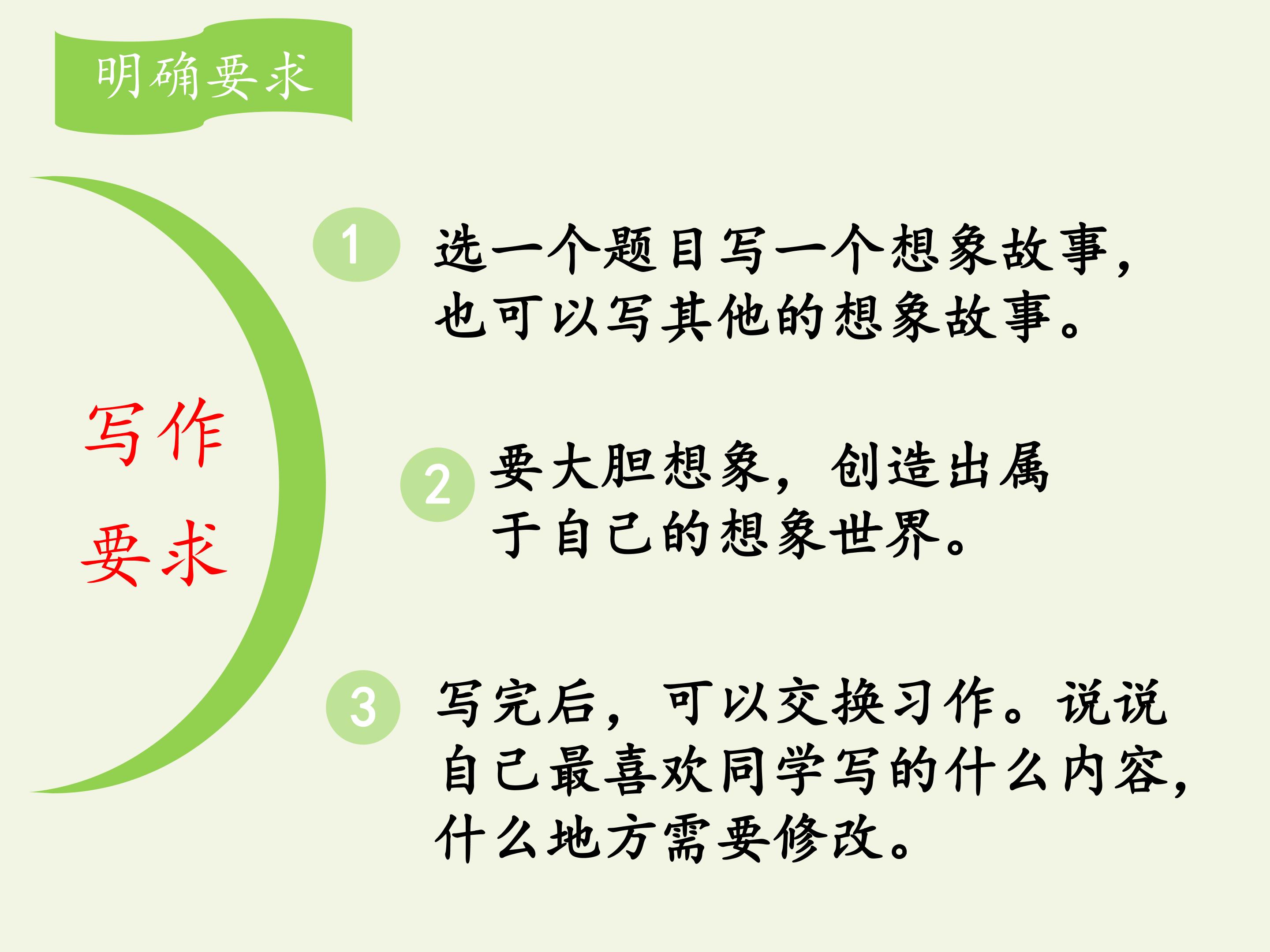 明确要求

写作
要求

1
选一个题目写一个想象故事，也可以写其他的想象故事。

2
要大胆想象，创造出属于自己的想象世界。

3
写完后，可以交换习作。说说自己最喜欢同学写的什么内容，什么地方需要修改。